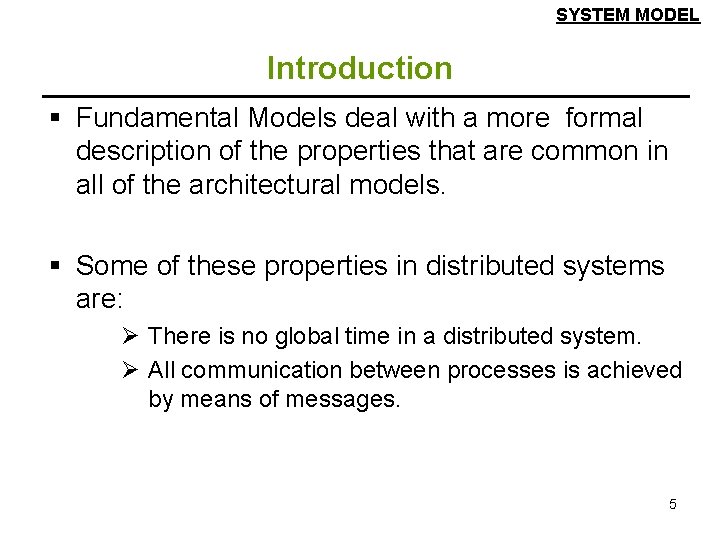 SYSTEM MODEL

Introduction

▪ Fundamental Models deal with a more formal description of the properties that are common in all of the architectural models.

▪ Some of these properties in distributed systems are:

➢ There is no global time in a distributed system.

➢ All communication between processes is achieved by means of messages.

5